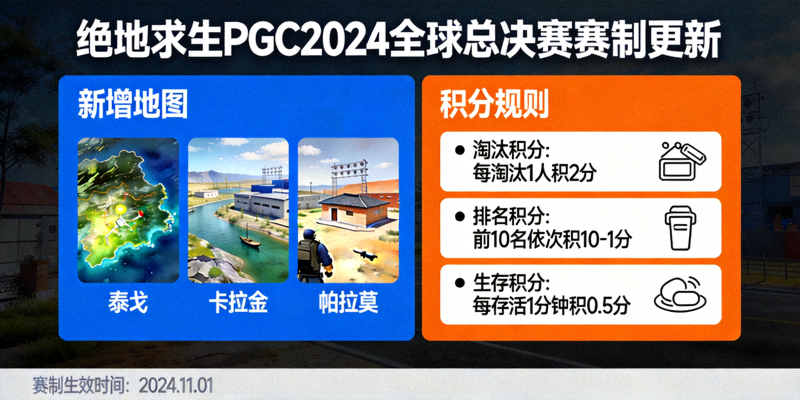 绝地求生PGC2024全球总决赛赛制更新

新增地图

泰戈

卡拉金

帕拉莫

积分规则

● 淘汰积分:
每淘汰1人积2分

● 排名积分:
前10名依次积10-1分

● 生存积分:
每存活1分钟积0.5分

赛制生效时间: 2024.11.01